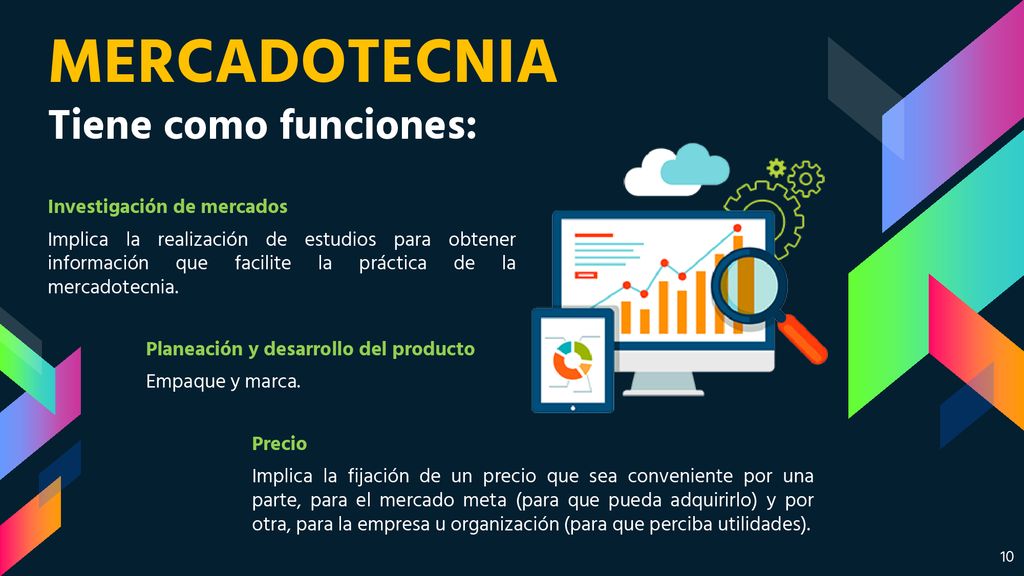 MERCADOTECNIA

Tiene como funciones:

Investigación de mercados

Implica la realización de estudios para obtener información que facilite la práctica de la mercadotecnia.

Planeación y desarrollo del producto

Empaque y marca.

Precio

Implica la fijación de un precio que sea conveniente por una parte, para el mercado meta (para que pueda adquirirlo) y por otra, para la empresa u organización (para que perciba utilidades).

10